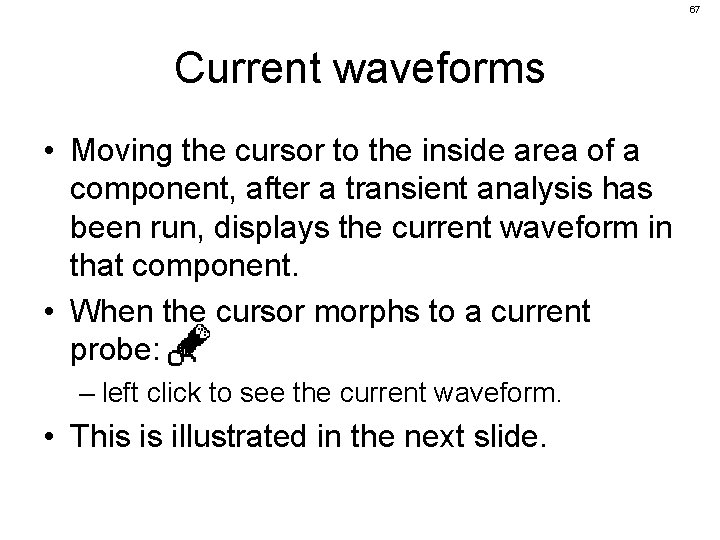 67

Current waveforms

• Moving the cursor to the inside area of a component, after a transient analysis has been run, displays the current waveform in that component.

• When the cursor morphs to a current probe:

– left click to see the current waveform.

• This is illustrated in the next slide.